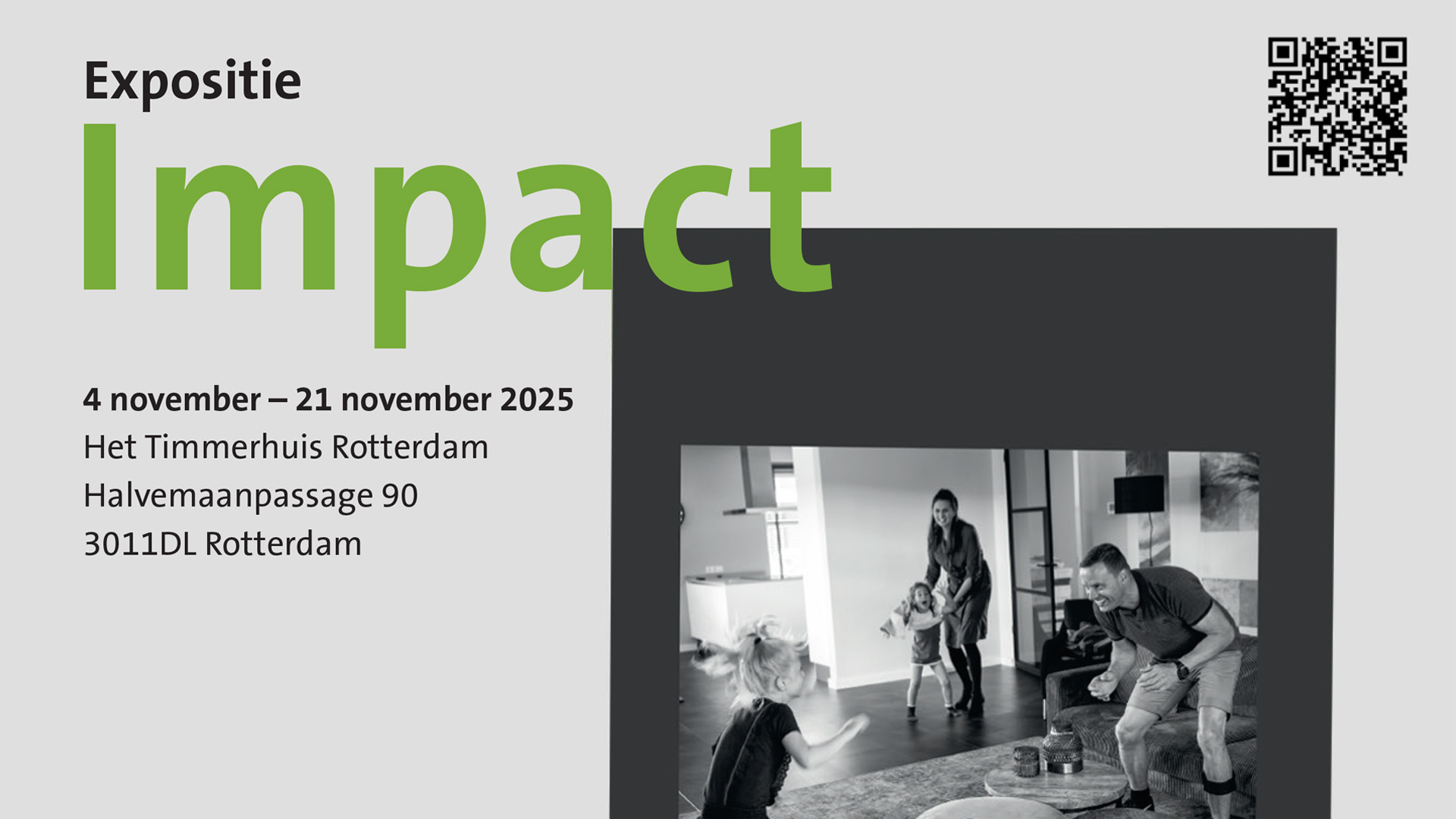 Expositie

Impact

4 november – 21 november 2025
Het Timmerhuis Rotterdam
Halvemaanpassage 90
3011DL Rotterdam